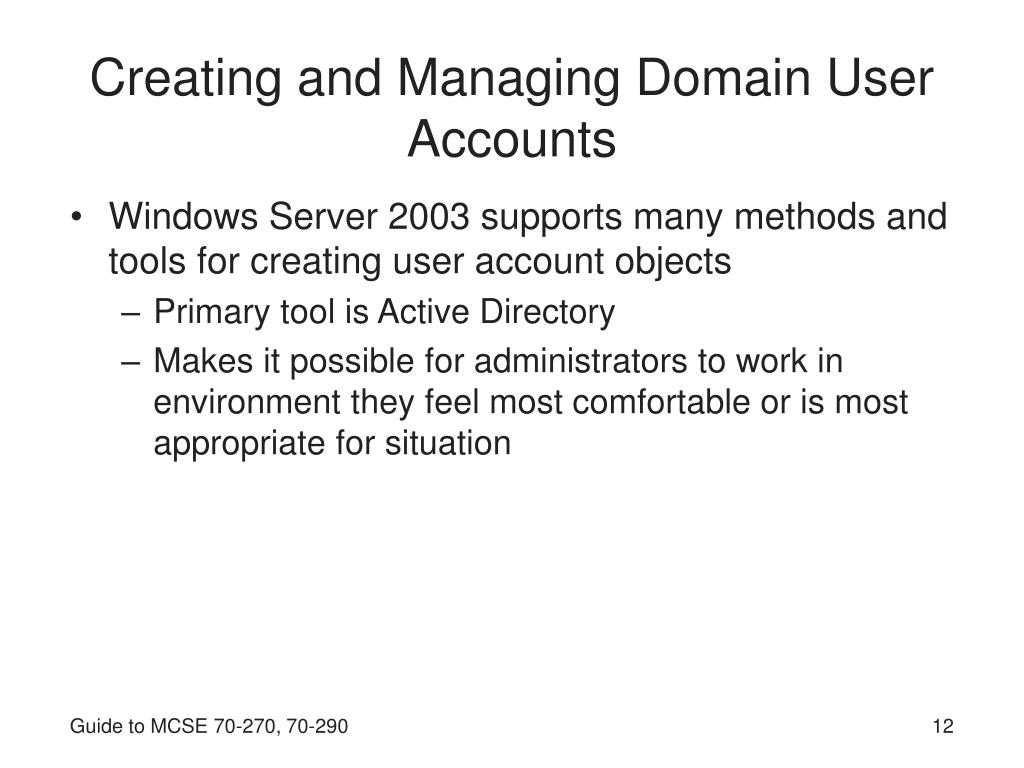 Creating and Managing Domain User Accounts

• Windows Server 2003 supports many methods and tools for creating user account objects
– Primary tool is Active Directory
– Makes it possible for administrators to work in environment they feel most comfortable or is most appropriate for situation

Guide to MCSE 70-270, 70-290

12